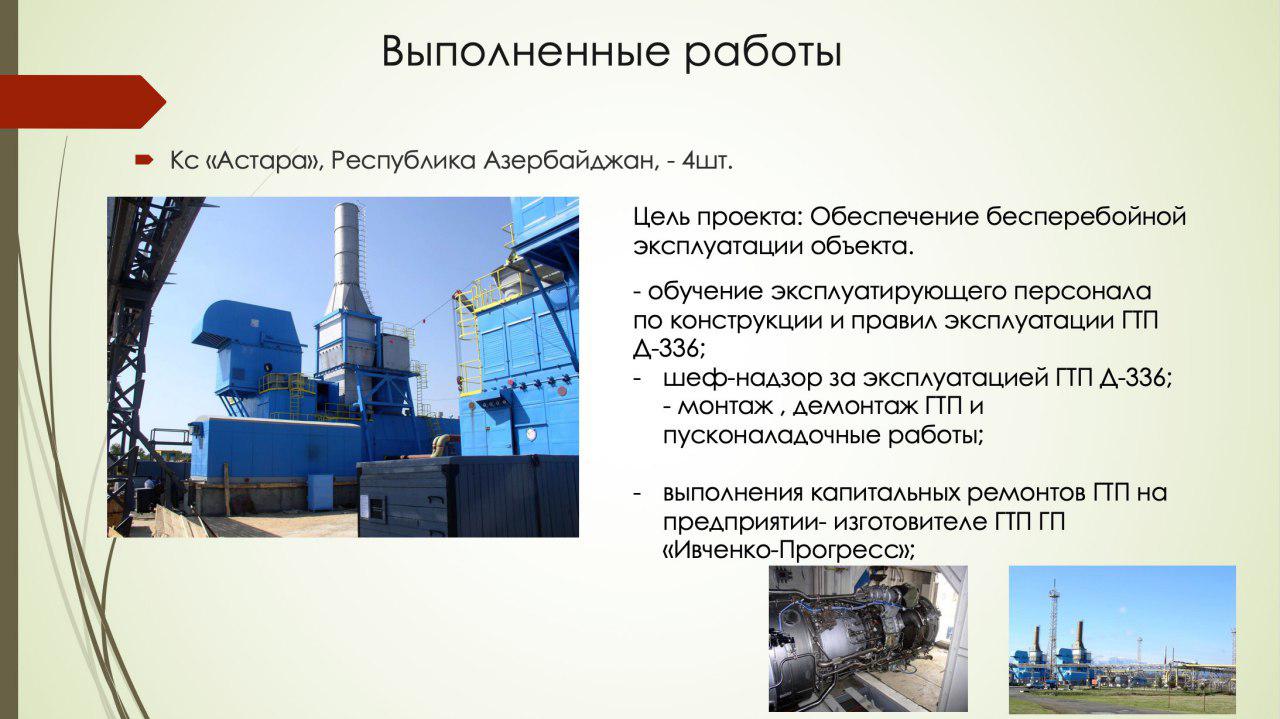 Выполненные работы

Кс «Астара», Республика Азербайджан, - 4шт.

Цель проекта: Обеспечение бесперебойной эксплуатации объекта.

- обучение эксплуатирующего персонала по конструкции и правил эксплуатации ГТП Д-336;
- шеф-надзор за эксплуатацией ГТП Д-336;
- монтаж , демонтаж ГТП и пусконаладочные работы;

- выполнения капитальных ремонтов ГТП на предприятии- изготовителе ГТП ГП «Ивченко-Прогресс»;